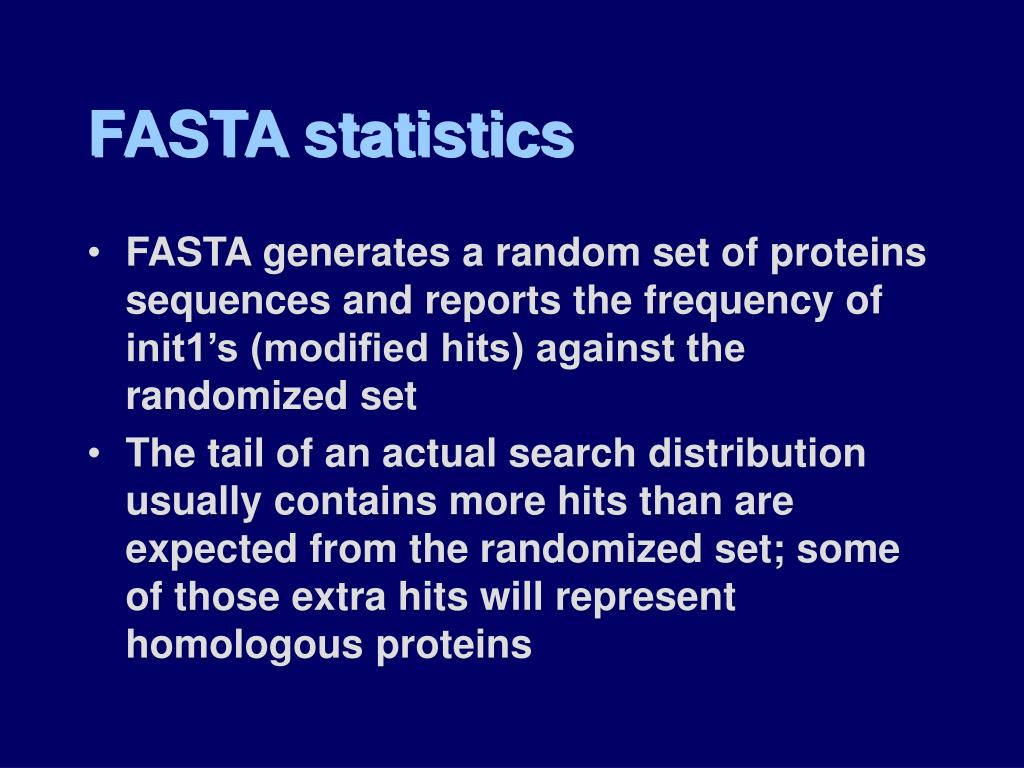 FASTA statistics

• FASTA generates a random set of proteins sequences and reports the frequency of init1’s (modified hits) against the randomized set

• The tail of an actual search distribution usually contains more hits than are expected from the randomized set; some of those extra hits will represent homologous proteins